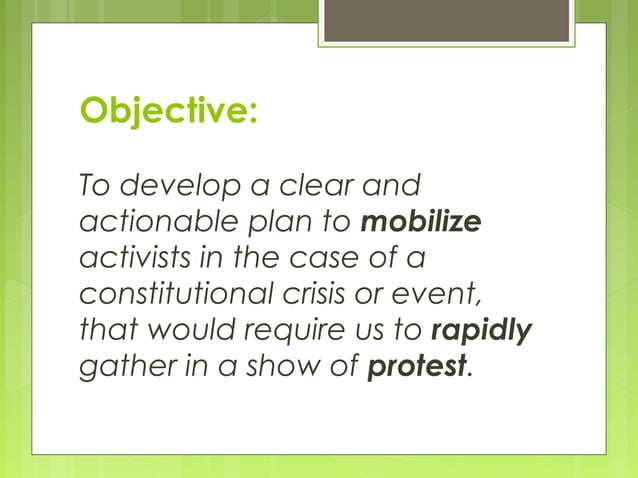 Objective:

To develop a clear and actionable plan to mobilize activists in the case of a constitutional crisis or event, that would require us to rapidly gather in a show of protest.